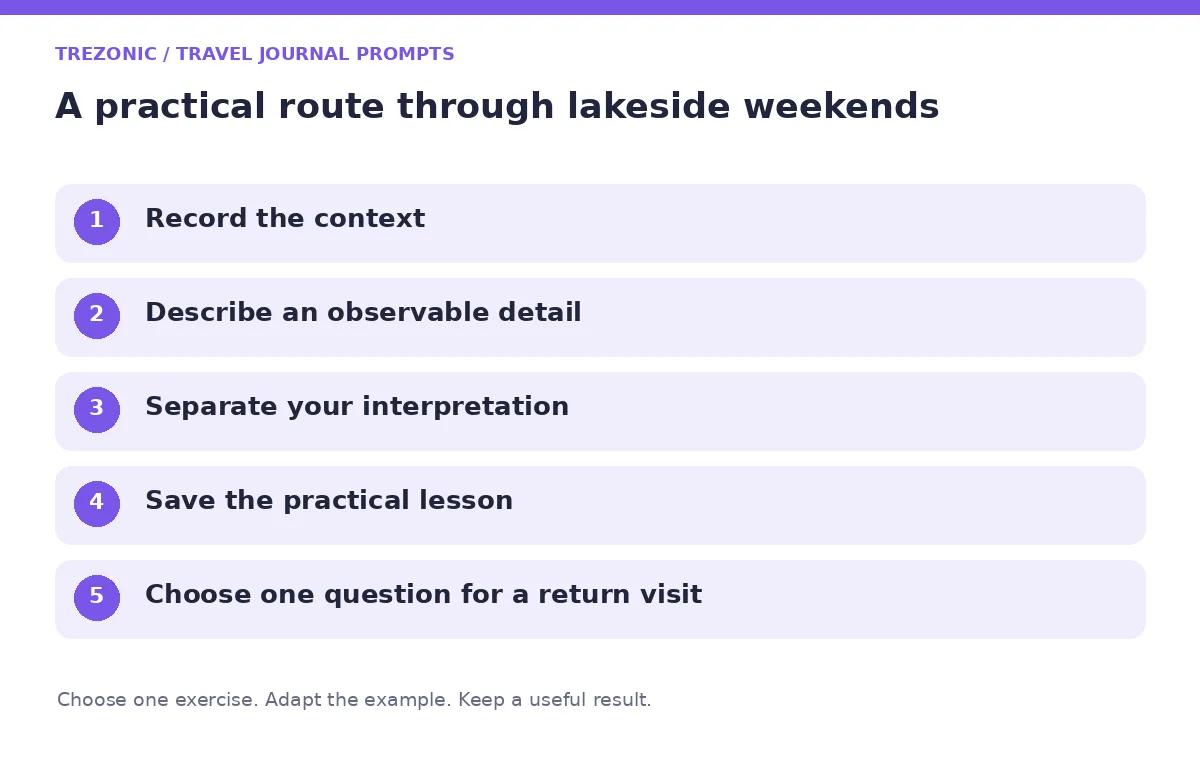 TREZONIC / TRAVEL JOURNAL PROMPTS

A practical route through lakeside weekends

1 Record the context

2 Describe an observable detail

3 Separate your interpretation

4 Save the practical lesson

5 Choose one question for a return visit

Choose one exercise. Adapt the example. Keep a useful result.